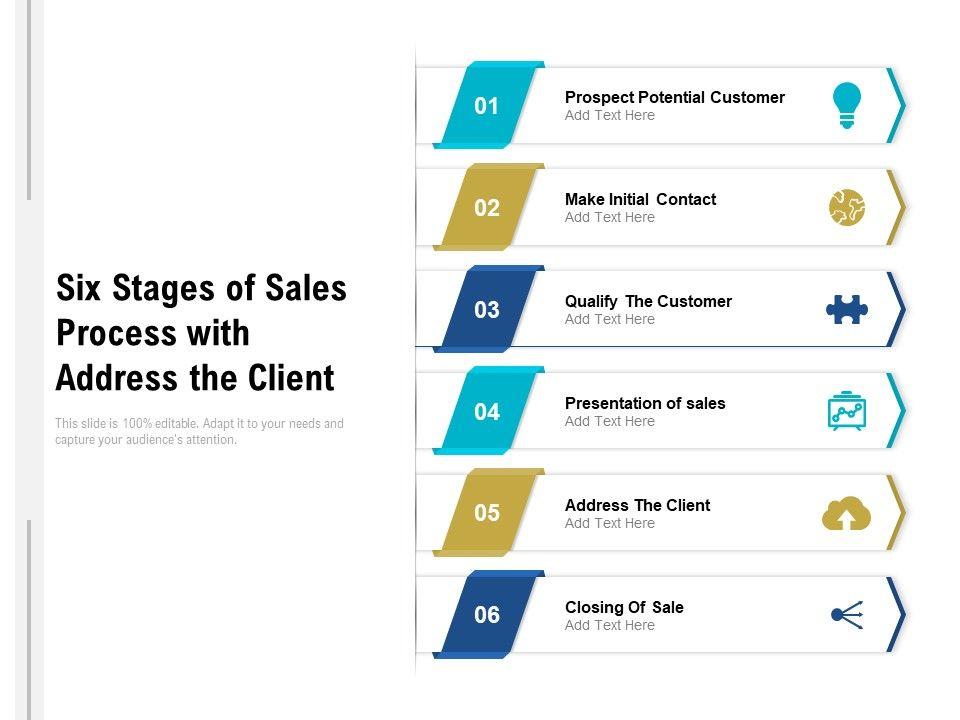 Six Stages of Sales Process with Address the Client

This slide is 100% editable. Adapt it to your needs and capture your audience's attention.

01
Prospect Potential Customer
Add Text Here

02
Make Initial Contact
Add Text Here

03
Qualify The Customer
Add Text Here

04
Presentation of sales
Add Text Here

05
Address The Client
Add Text Here

06
Closing Of Sale
Add Text Here